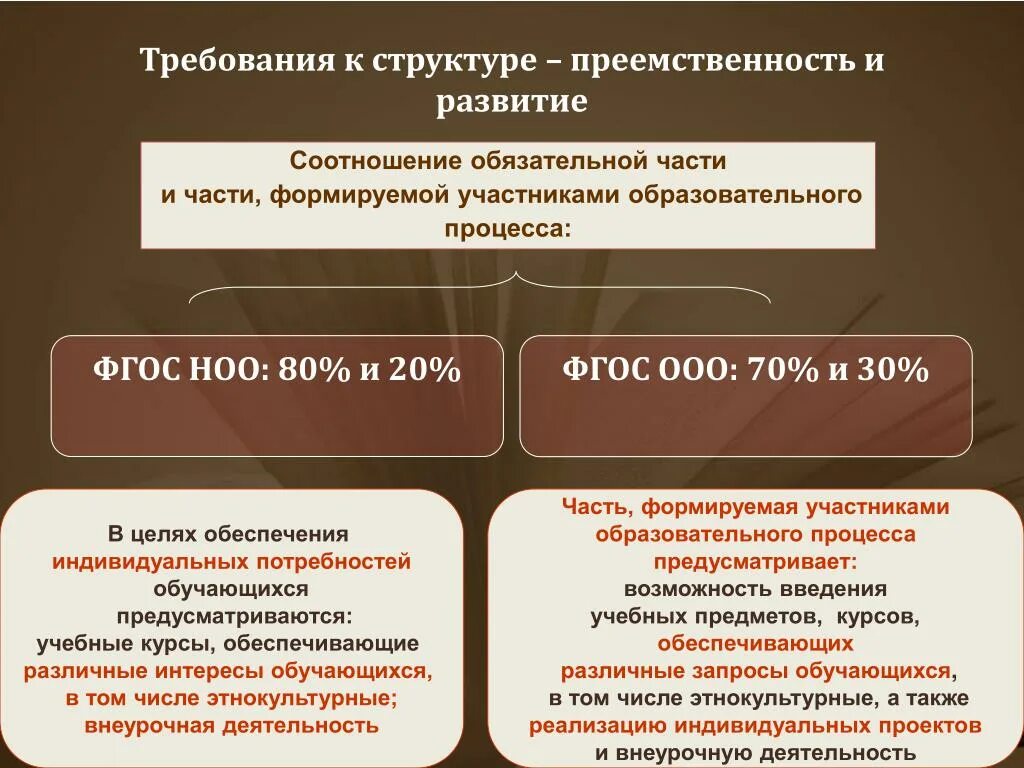 Требования к структуре – преемственность и развитие

Соотношение обязательной части и части, формируемой участниками образовательного процесса:

ФГОС НОО: 80% и 20%

ФГОС ООО: 70% и 30%

В целях обеспечения индивидуальных потребностей обучающихся предусматриваются: учебные курсы, обеспечивающие различные интересы обучающихся, в том числе этнокультурные; внеурочная деятельность

Часть, формируемая участниками образовательного процесса предусматривает: возможность введения учебных предметов, курсов, обеспечивающих различные запросы обучающихся, в том числе этнокультурные, а также реализацию индивидуальных проектов и внеурочную деятельность